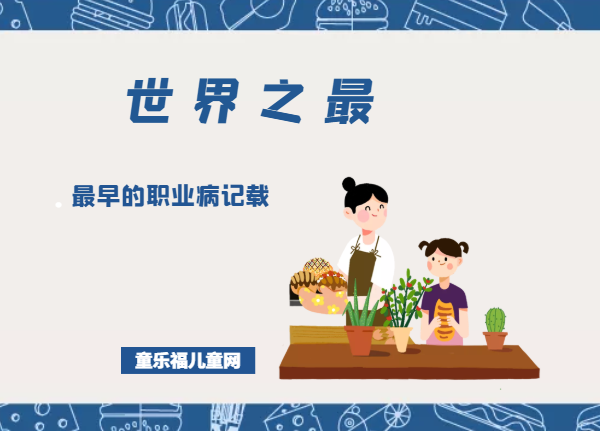 世界之最

最早的职业病记载

童乐福儿童网